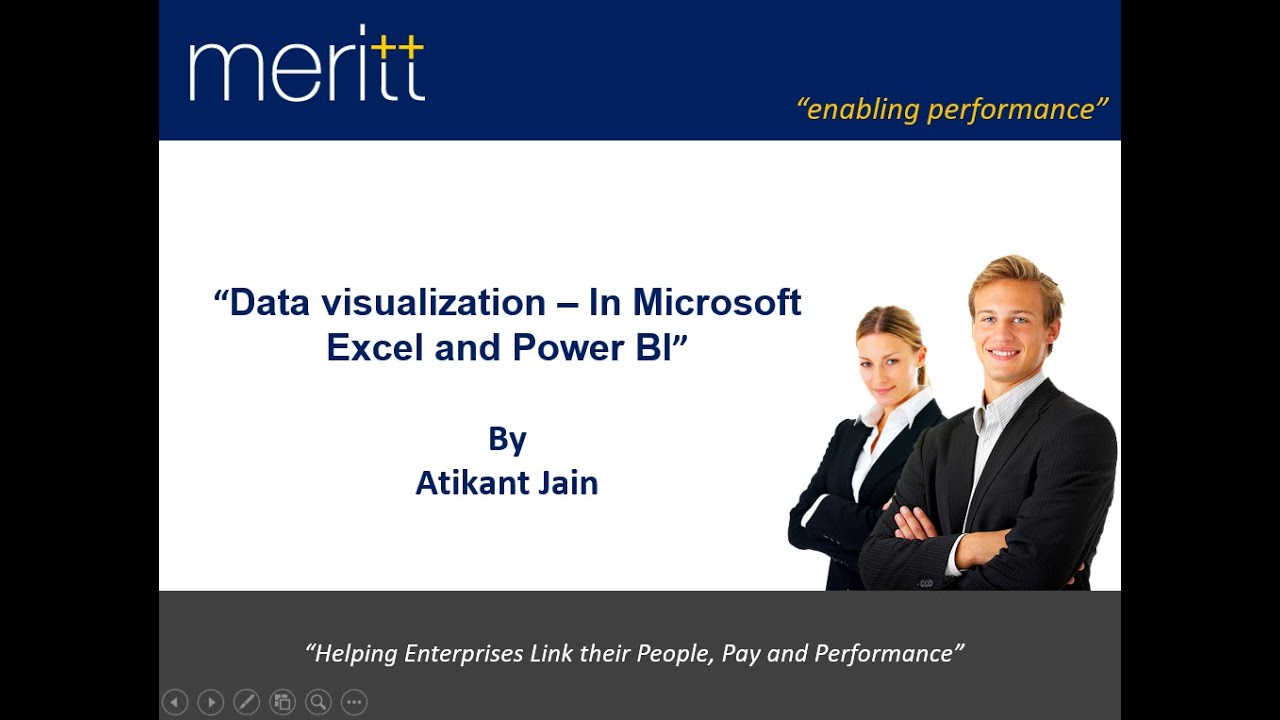 meritt

"enabling performance"

"Data visualization – In Microsoft Excel and Power BI"

By
Atikant Jain

"Helping Enterprises Link their People, Pay and Performance"